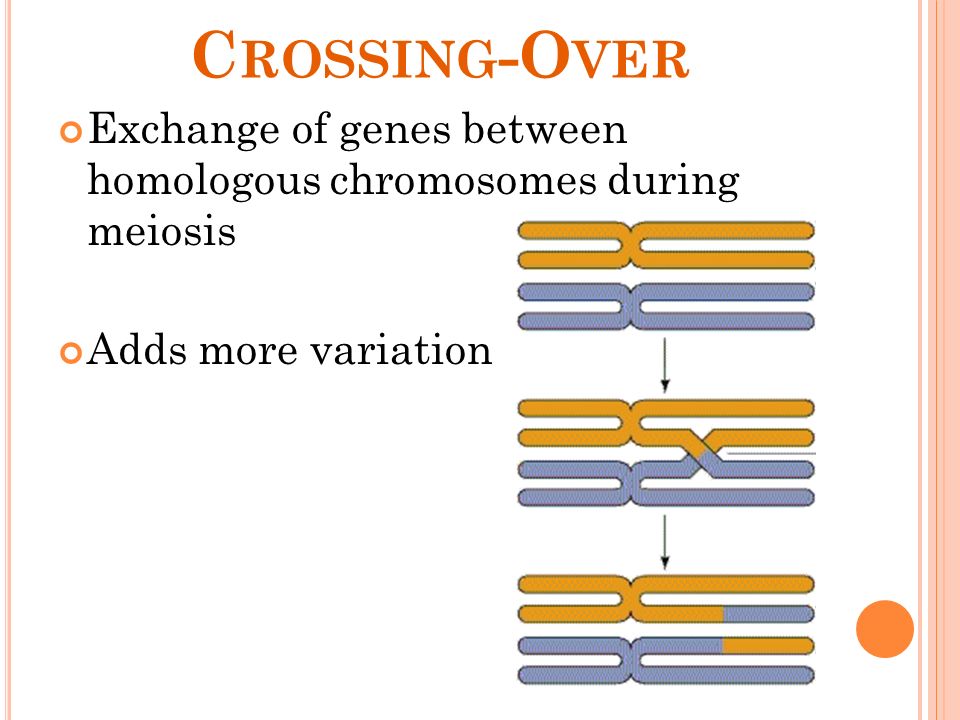 CROSSING-OVER

Exchange of genes between homologous chromosomes during meiosis

Adds more variation